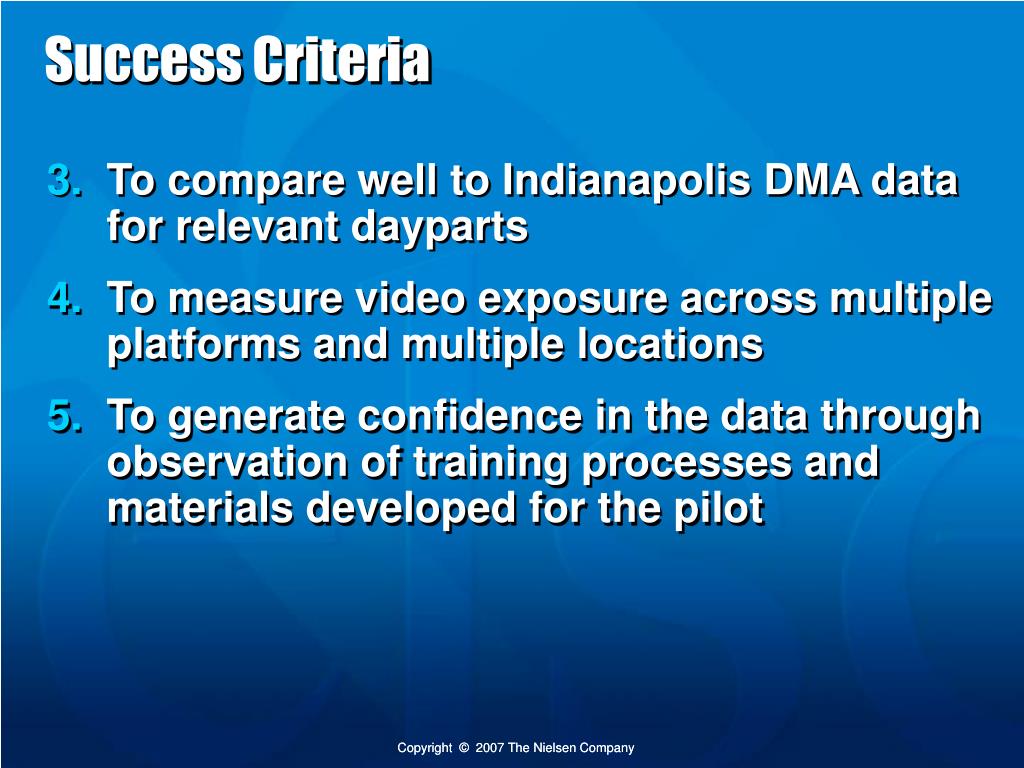 Success Criteria

3. To compare well to Indianapolis DMA data for relevant dayparts

4. To measure video exposure across multiple platforms and multiple locations

5. To generate confidence in the data through observation of training processes and materials developed for the pilot

Copyright © 2007 The Nielsen Company